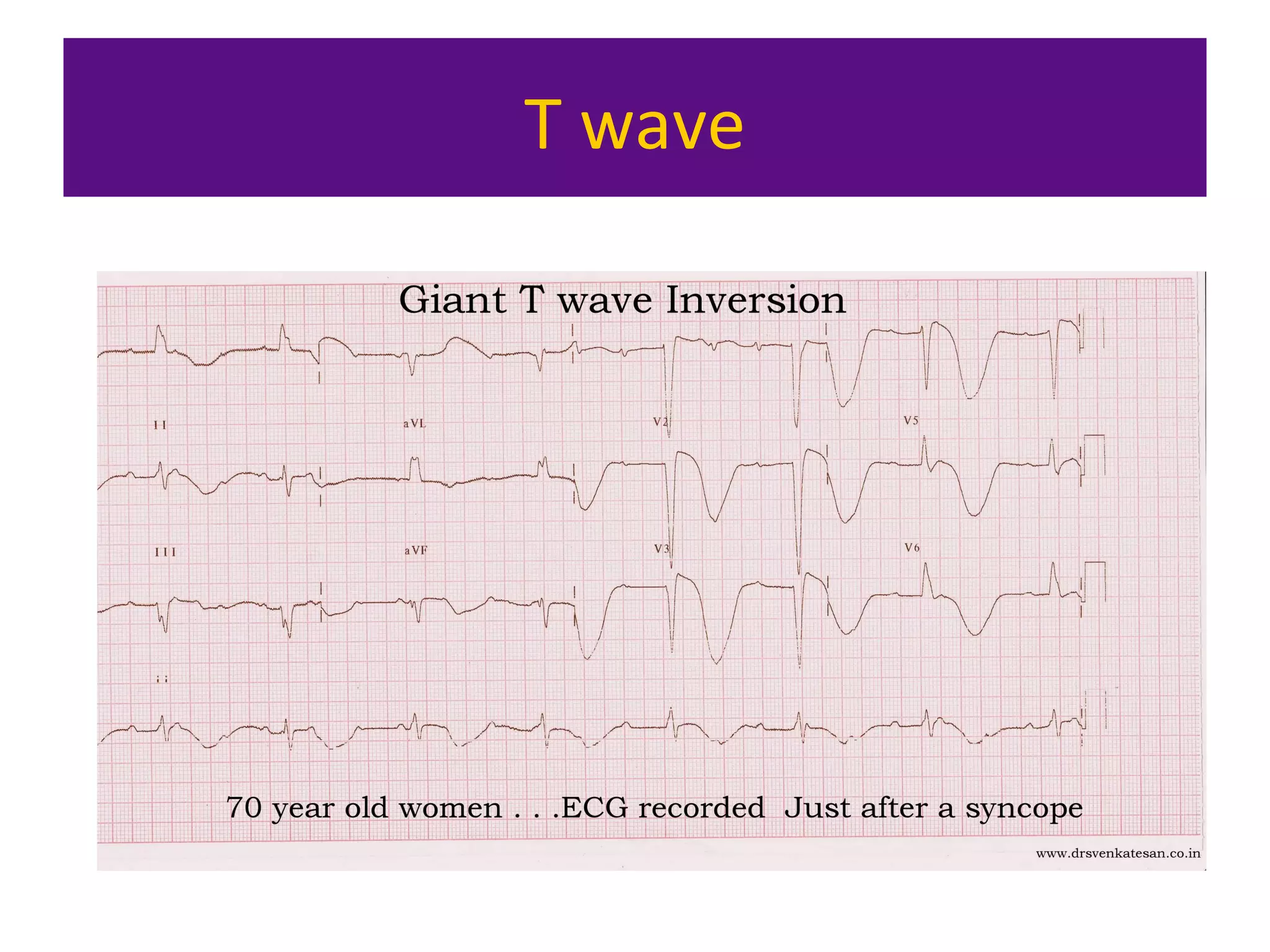 T wave

Giant T wave Inversion

II

aVL

V2

V5

III

aVF

V3

V6

ii

70 year old women . . .ECG recorded Just after a syncope

www.drsvenkatesan.co.in